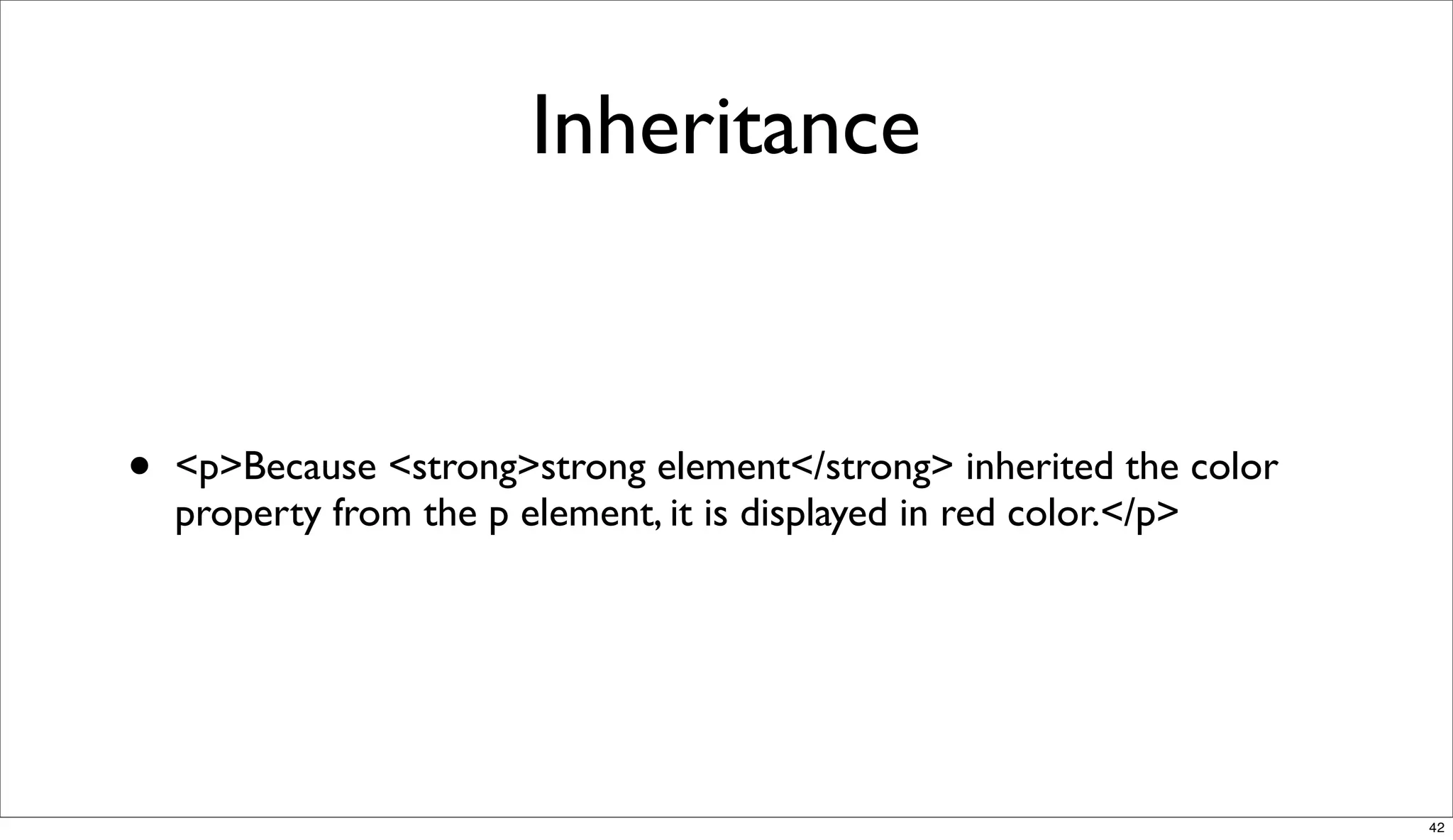 Inheritance

• <p>Because <strong>strong element</strong> inherited the color property from the p element, it is displayed in red color.</p>

42